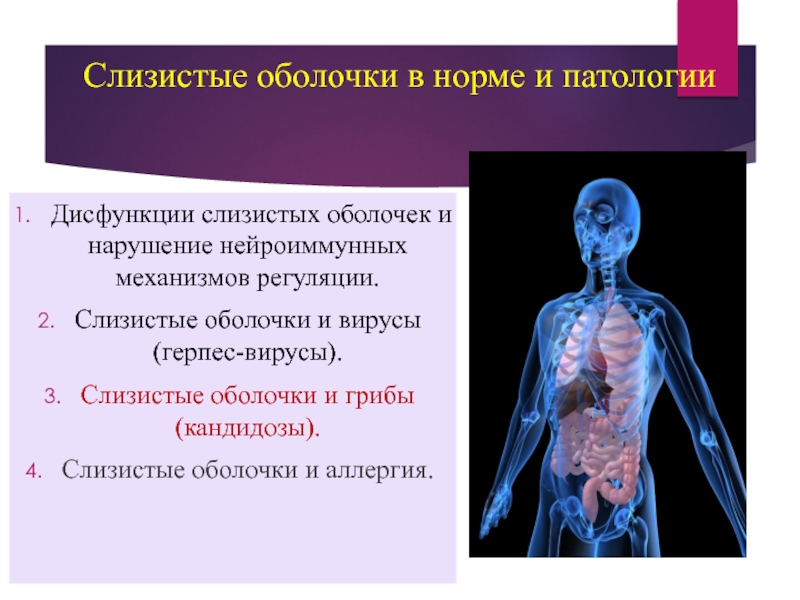 Слизистые оболочки в норме и патологии

1. Дисфункции слизистых оболочек и нарушение нейроиммунных механизмов регуляции.
2. Слизистые оболочки и вирусы (герпес-вирусы).
3. Слизистые оболочки и грибы (кандидозы).
4. Слизистые оболочки и аллергия.